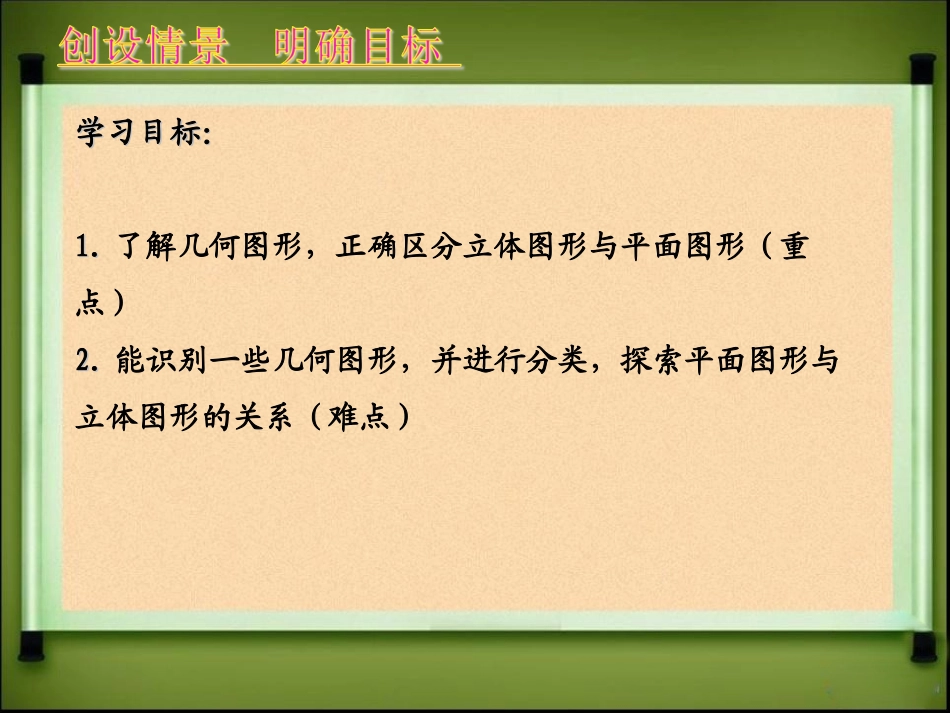 创设情景　明确目标

学习目标:

1. 了解几何图形，正确区分立体图形与平面图形（重点）
2. 能识别一些几何图形，并进行分类，探索平面图形与立体图形的关系（难点）